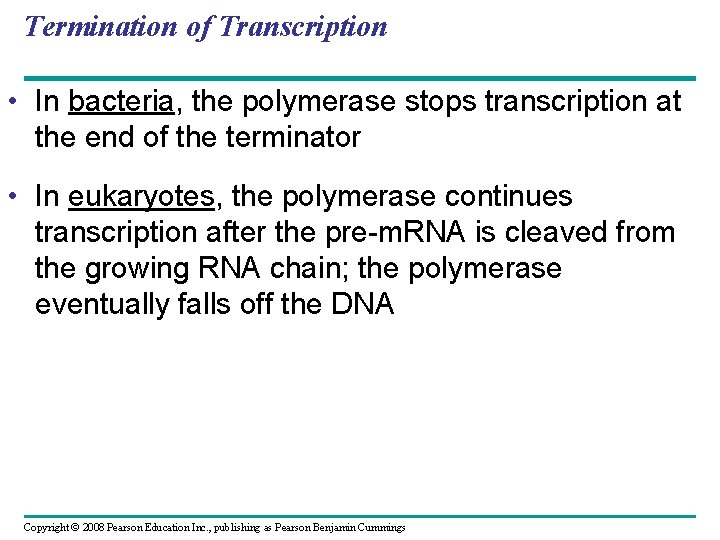 Termination of Transcription

• In bacteria, the polymerase stops transcription at the end of the terminator

• In eukaryotes, the polymerase continues transcription after the pre-mRNA is cleaved from the growing RNA chain; the polymerase eventually falls off the DNA

Copyright © 2008 Pearson Education Inc., publishing as Pearson Benjamin Cummings